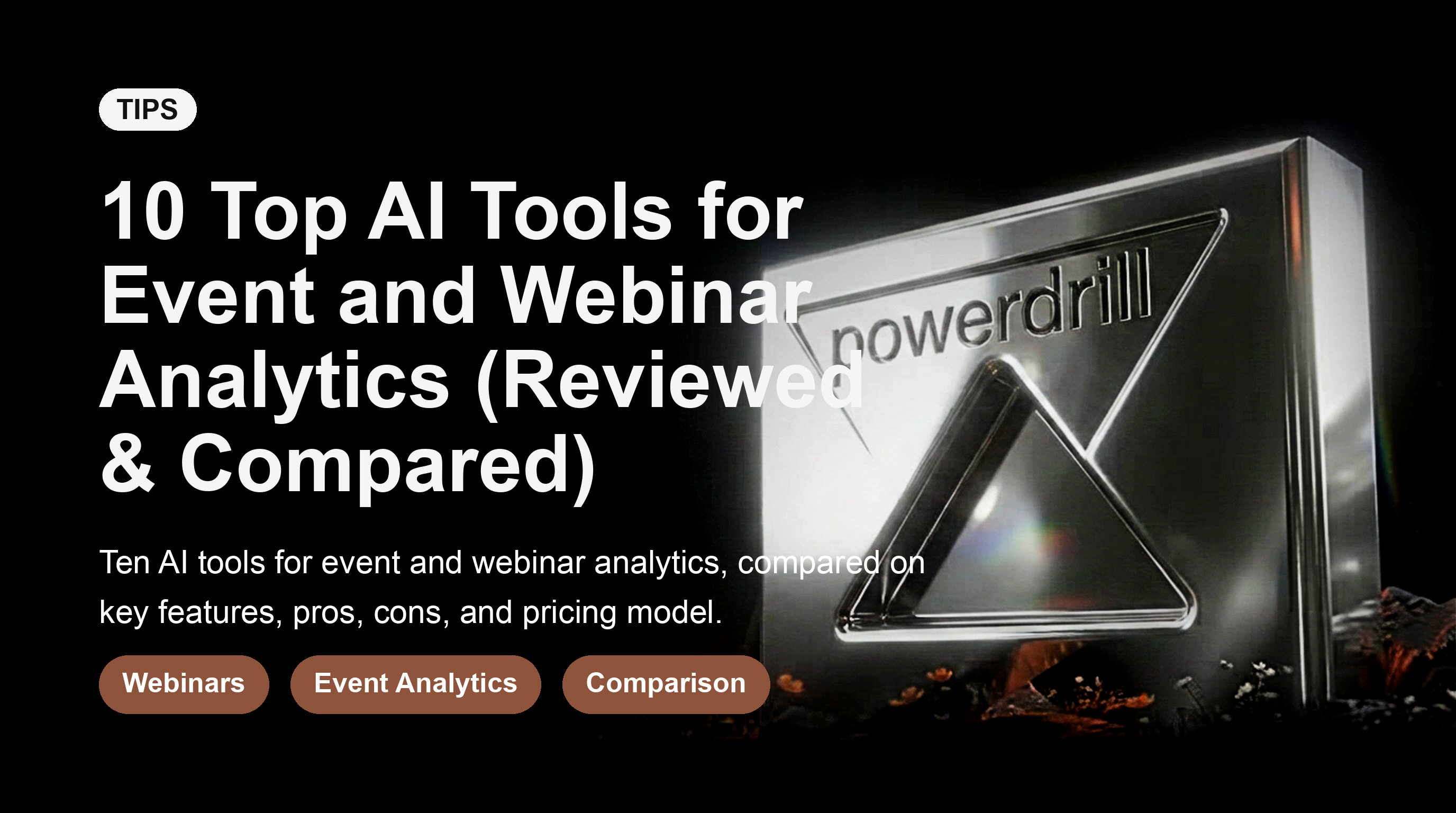 TIPS

10 Top AI Tools for Event and Webinar Analytics (Reviewed & Compared)

Ten AI tools for event and webinar analytics, compared on key features, pros, cons, and pricing model.

Webinars

Event Analytics

Comparison

powerdrill